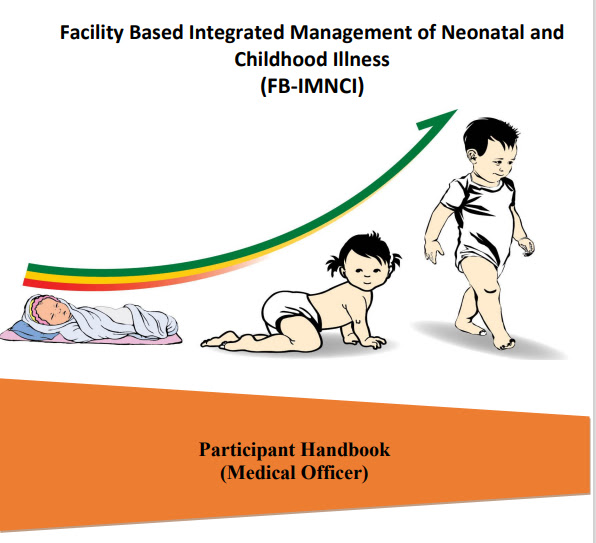 Facility Based Integrated Management of Neonatal and Childhood Illness
(FB-IMNCI)

Participant Handbook
(Medical Officer)